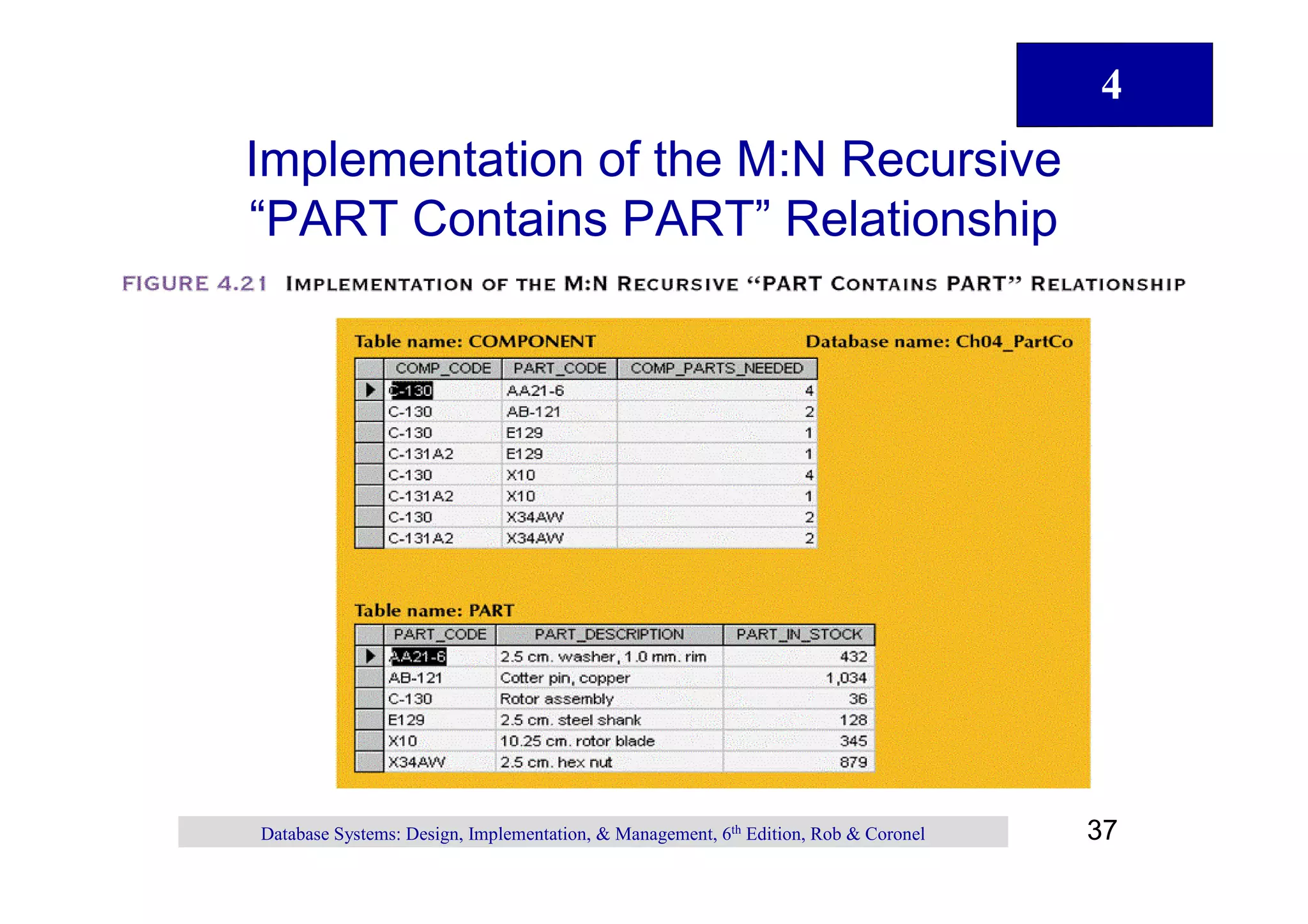 4

Implementation of the M:N Recursive "PART Contains PART" Relationship

FIGURE 4.21 IMPLEMENTATION OF THE M:N RECURSIVE "PART CONTAINS PART" RELATIONSHIP

Table name: COMPONENT

Database name: Ch04_PartCo

| COMP_CODE | PART_CODE | COMP_PARTS_NEEDED |
|---|---|---|
| C-130 | AA21-6 | 4 |
| C-130 | AB-121 | 2 |
| C-130 | E129 | 1 |
| C-131A2 | E129 | 1 |
| C-130 | X10 | 4 |
| C-131A2 | X10 | 1 |
| C-130 | X34AW | 2 |
| C-131A2 | X34AW | 2 |

Table name: PART

| PART_CODE | PART_DESCRIPTION | PART_IN_STOCK |
|---|---|---|
| AA21-6 | 2.5 cm. washer, 1.0 mm. rim | 432 |
| AB-121 | Cotter pin, copper | 1,034 |
| C-130 | Rotor assembly | 36 |
| E129 | 2.5 cm. steel shank | 128 |
| X10 | 10.25 cm. rotor blade | 345 |
| X34AW | 2.5 cm. hex nut | 879 |

Database Systems: Design, Implementation, & Management, 6$^{th}$ Edition, Rob & Coronel

37